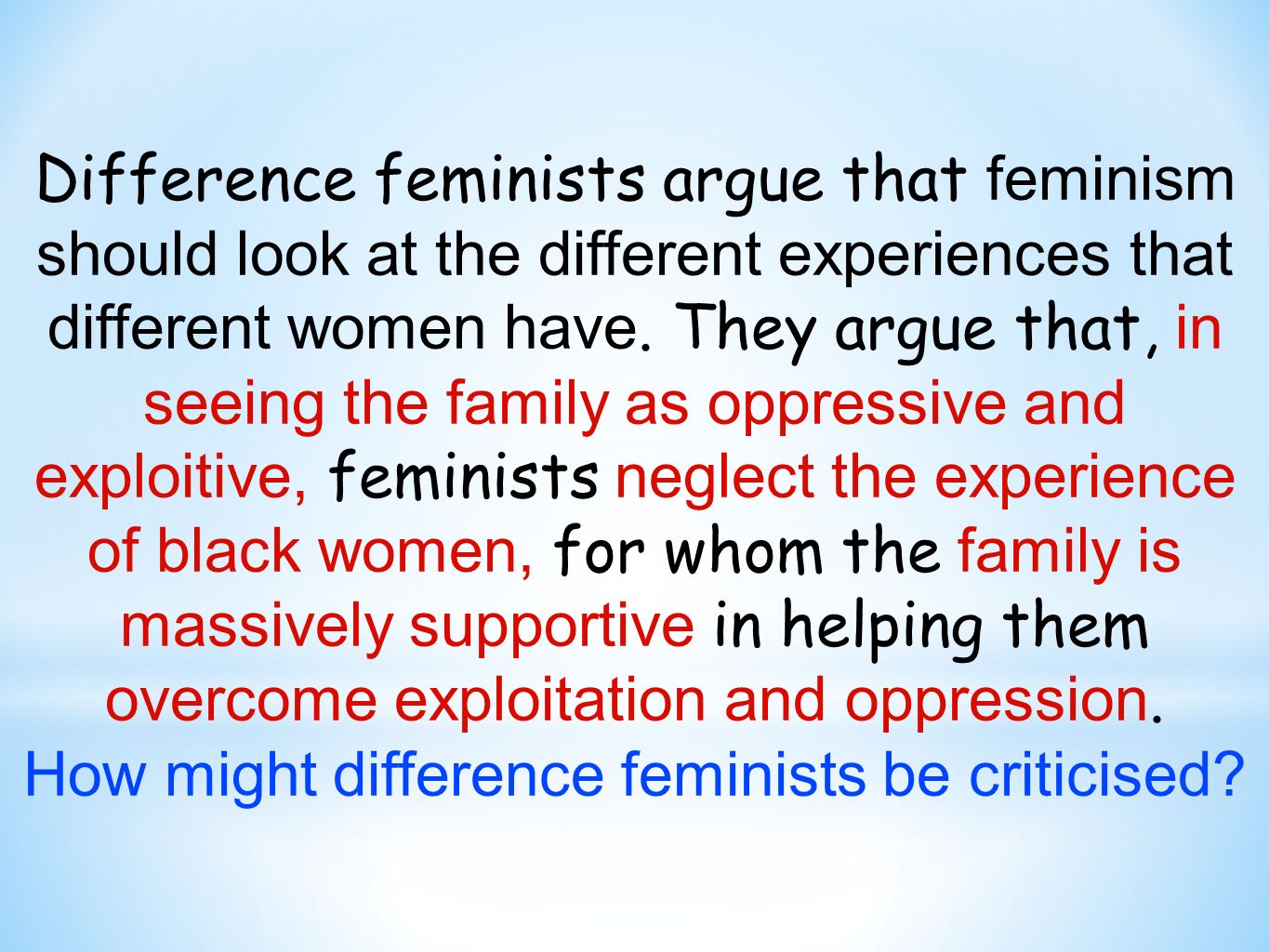 Difference feminists argue that feminism should look at the different experiences that different women have. They argue that, in seeing the family as oppressive and exploitive, feminists neglect the experience of black women, for whom the family is massively supportive in helping them overcome exploitation and oppression.

How might difference feminists be criticised?